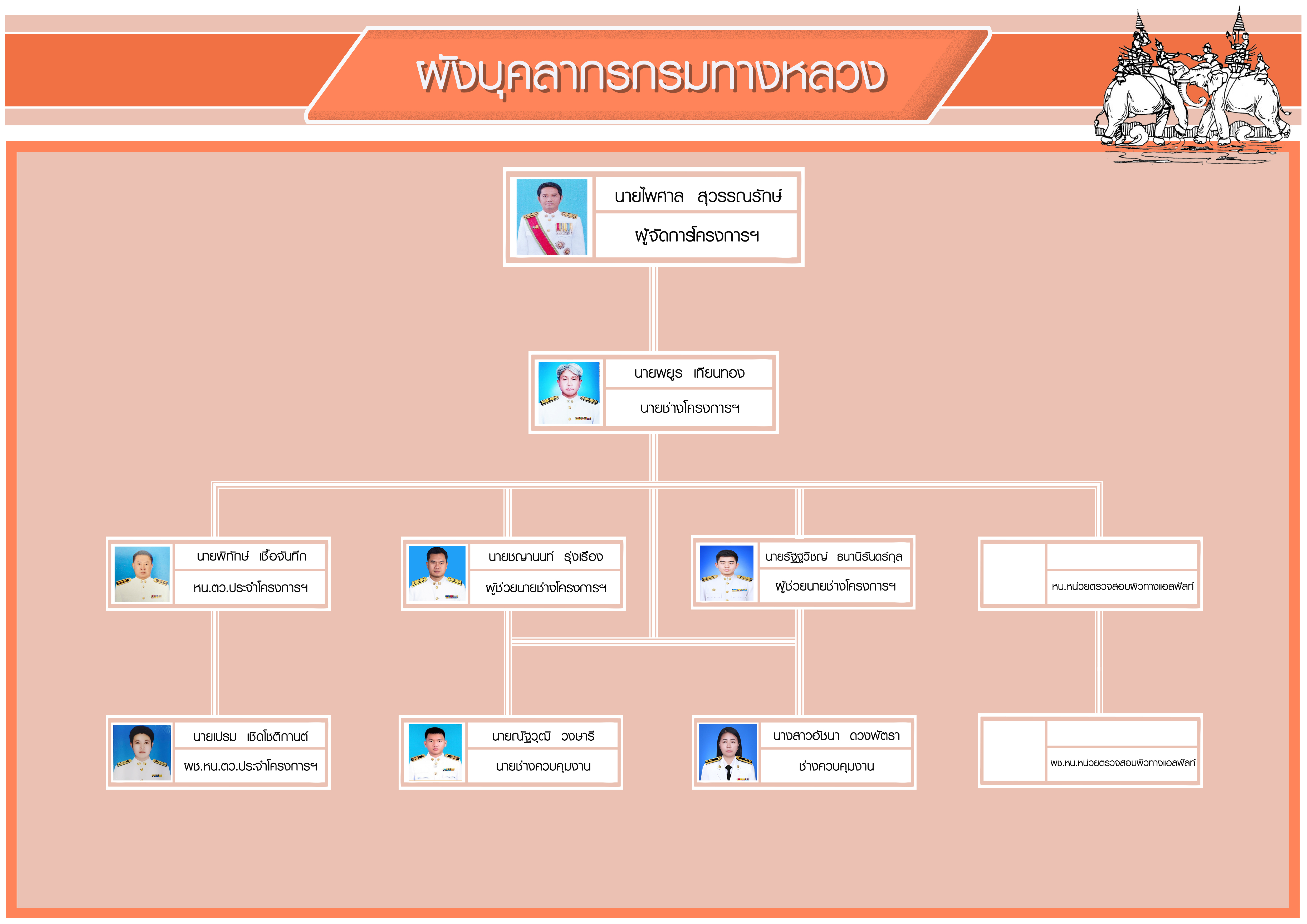 ผังบุคลากรกรมทางหลวง

นายไพศาล สุวรรณรักษ์
ผู้จัดการโครงการฯ

นายพยูร เทียนทอง
นายช่างโครงการฯ

นายพิทักษ์ เชื้อจันทึก
หน.ตว.ประจำโครงการฯ

นายชญานนท์ รุ่งเรือง
ผู้ช่วยนายช่างโครงการฯ

นายรัฐฐวิชญ์ ธนานิรันดร์กุล
ผู้ช่วยนายช่างโครงการฯ

หน.หน่วยตรวจสอบผิวทางแอสฟัลท์

นายเปรม เชิดโชติกานต์
ผช.หน.ตว.ประจำโครงการฯ

นายณัฐวุฒิ วงษารี
นายช่างควบคุมงาน

นางสาวอัชนา ดวงพัตรา
ช่างควบคุมงาน

ผช.หน.หน่วยตรวจสอบผิวทางแอสฟัลท์